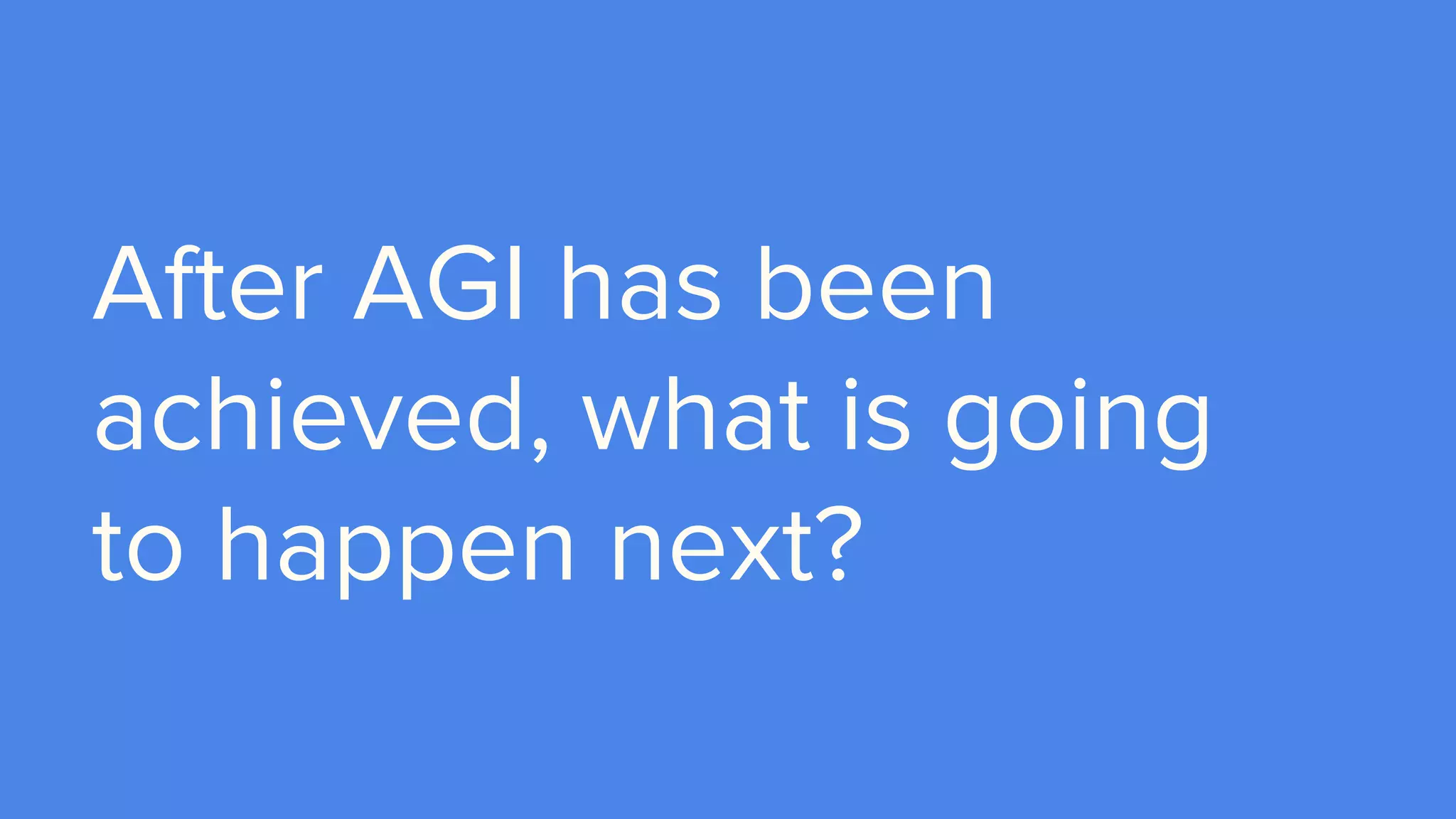 After AGI has been achieved, what is going to happen next?